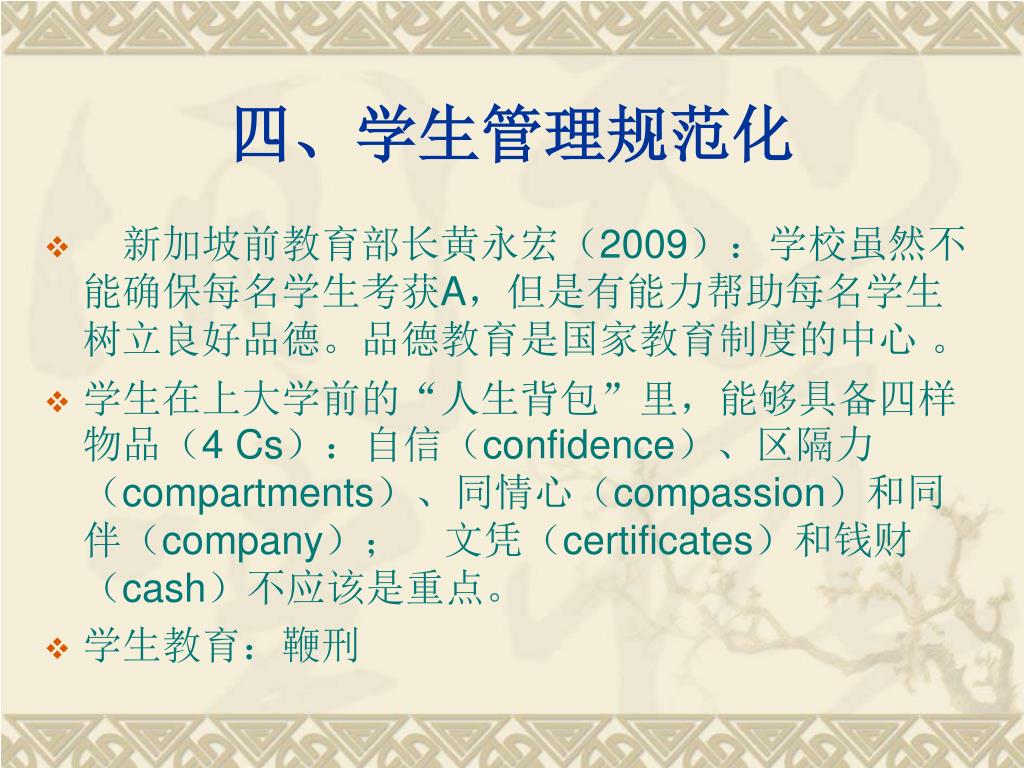 四、学生管理规范化

❖ 新加坡前教育部长黄永宏（2009）：学校虽然不能确保每名学生考获A，但是有能力帮助每名学生树立良好品德。品德教育是国家教育制度的中心 。

❖ 学生在上大学前的“人生背包”里，能够具备四样物品（4 Cs）：自信（confidence）、区隔力（compartments）、同情心（compassion）和同伴（company）； 文凭（certificates）和钱财（cash）不应该是重点。

❖ 学生教育：鞭刑